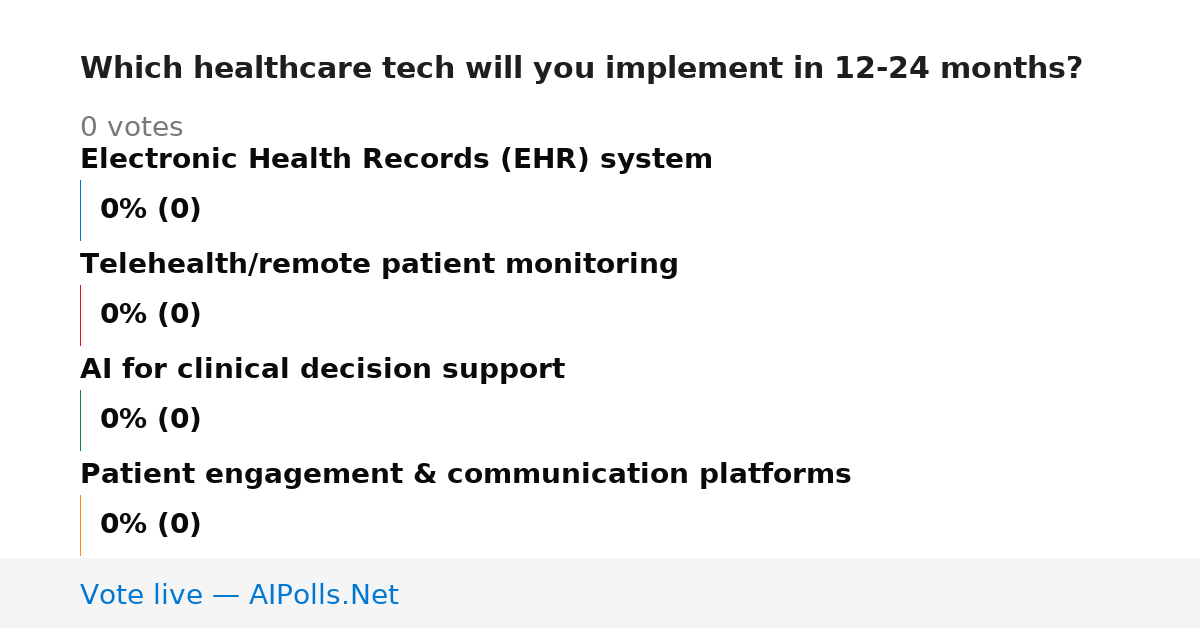 Which healthcare tech will you implement in 12-24 months?

0 votes

Electronic Health Records (EHR) system

0% (0)

Telehealth/remote patient monitoring

0% (0)

AI for clinical decision support

0% (0)

Patient engagement & communication platforms

0% (0)

Vote live — AIPolls.Net